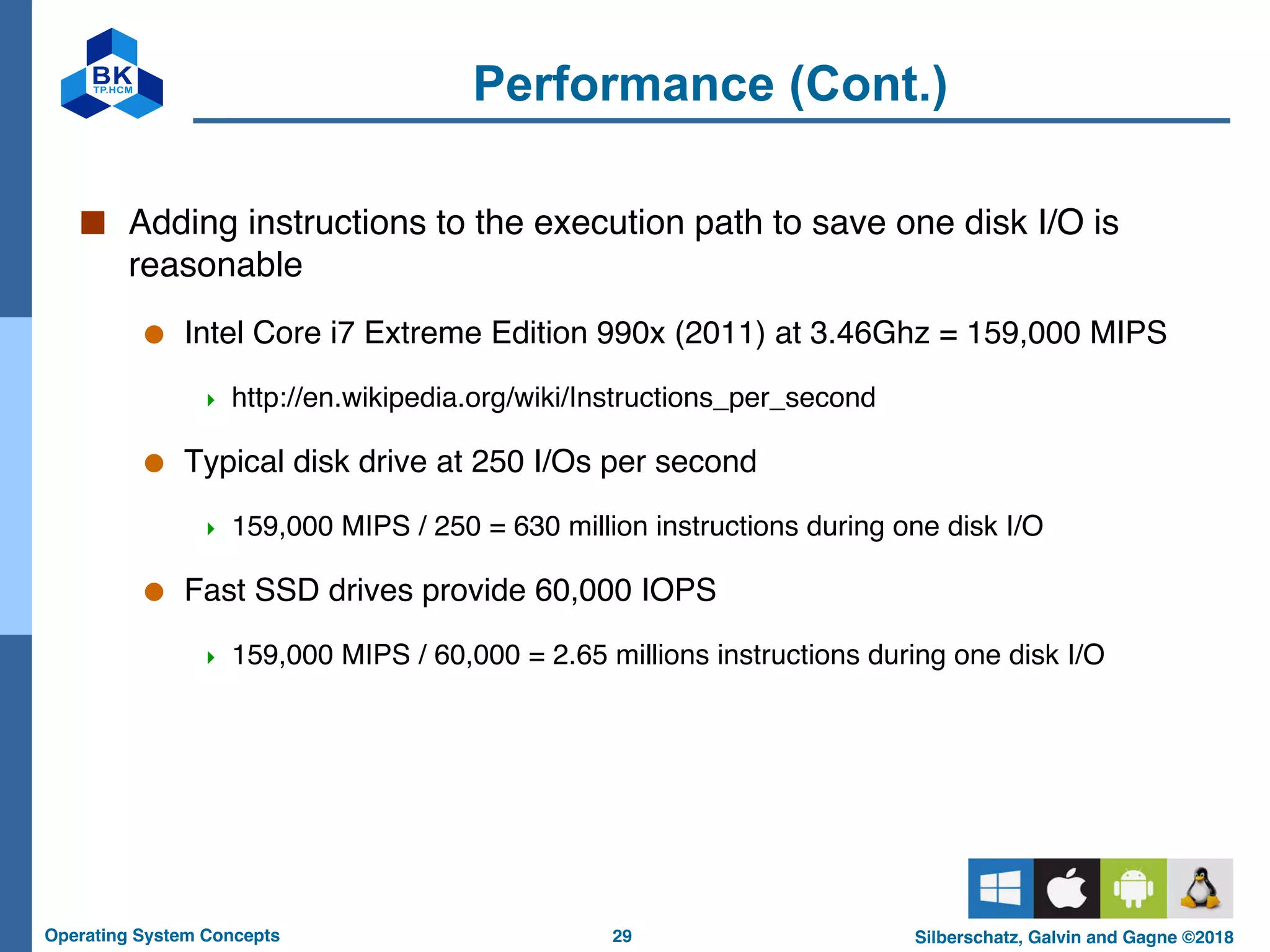 BK
TP.HCM

Performance (Cont.)

Adding instructions to the execution path to save one disk I/O is reasonable

Intel Core i7 Extreme Edition 990x (2011) at 3.46Ghz = 159,000 MIPS

http://en.wikipedia.org/wiki/Instructions_per_second

Typical disk drive at 250 I/Os per second

159,000 MIPS / 250 = 630 million instructions during one disk I/O

Fast SSD drives provide 60,000 IOPS

159,000 MIPS / 60,000 = 2.65 millions instructions during one disk I/O

Operating System Concepts
29
Silberschatz, Galvin and Gagne ©2018